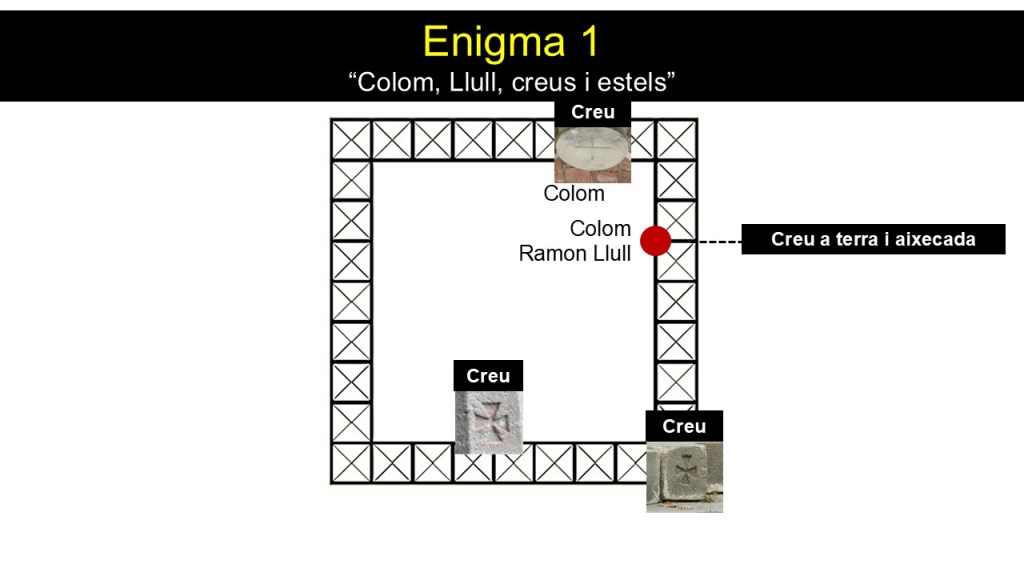 Enigma 1
“Colom, Llull, creus i estels”

Creu

Colom

Colom
Ramon Llull

Creu a terra i aixecada

Creu

Creu